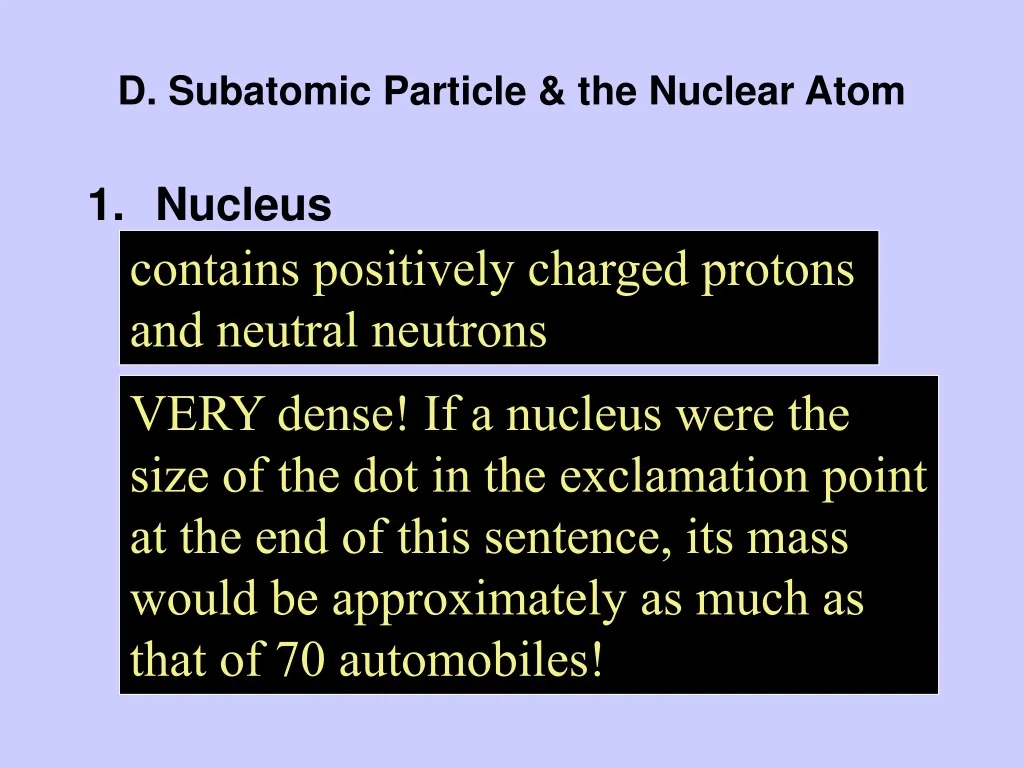 D. Subatomic Particle & the Nuclear Atom

1. Nucleus

contains positively charged protons and neutral neutrons

VERY dense! If a nucleus were the size of the dot in the exclamation point at the end of this sentence, its mass would be approximately as much as that of 70 automobiles!